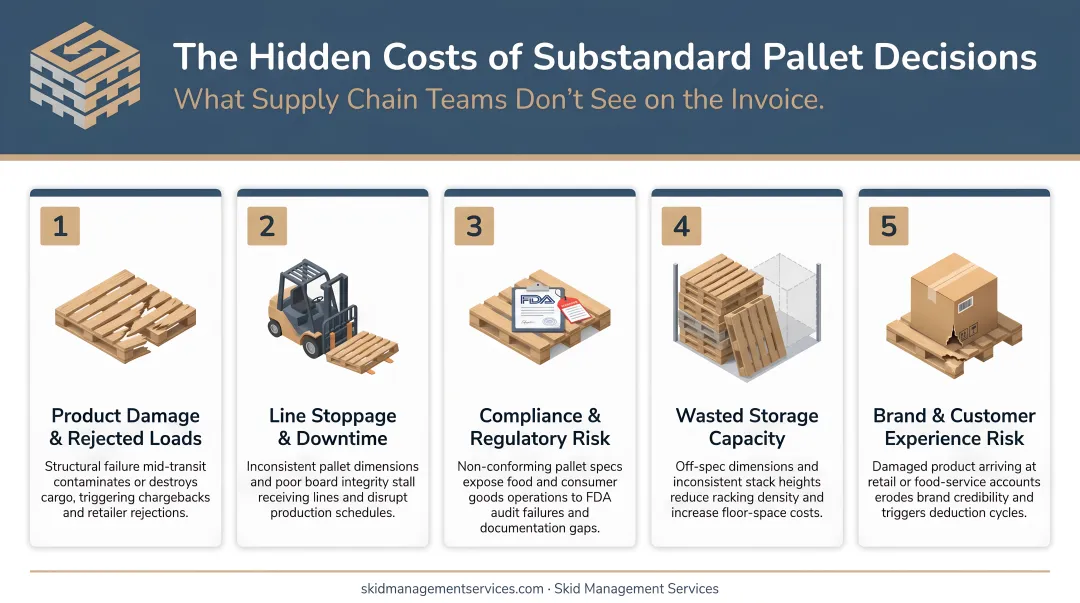 The Hidden Costs of Substandard Pallet Decisions

What Supply Chain Teams Don't See on the Invoice.

1

Product Damage & Rejected Loads

Structural failure mid-transit contaminates or destroys cargo, triggering chargebacks and retailer rejections.

2

Line Stoppage & Downtime

Inconsistent pallet dimensions and poor board integrity stall receiving lines and disrupt production schedules.

3

FDA

Compliance & Regulatory Risk

Non-conforming pallet specs expose food and consumer goods operations to FDA audit failures and documentation gaps.

4

Wasted Storage Capacity

Off-spec dimensions and inconsistent stack heights reduce racking density and increase floor-space costs.

5

Brand & Customer Experience Risk

Damaged product arriving at retail or food-service accounts erodes brand credibility and triggers deduction cycles.

skidmanagementservices.com · Skid Management Services